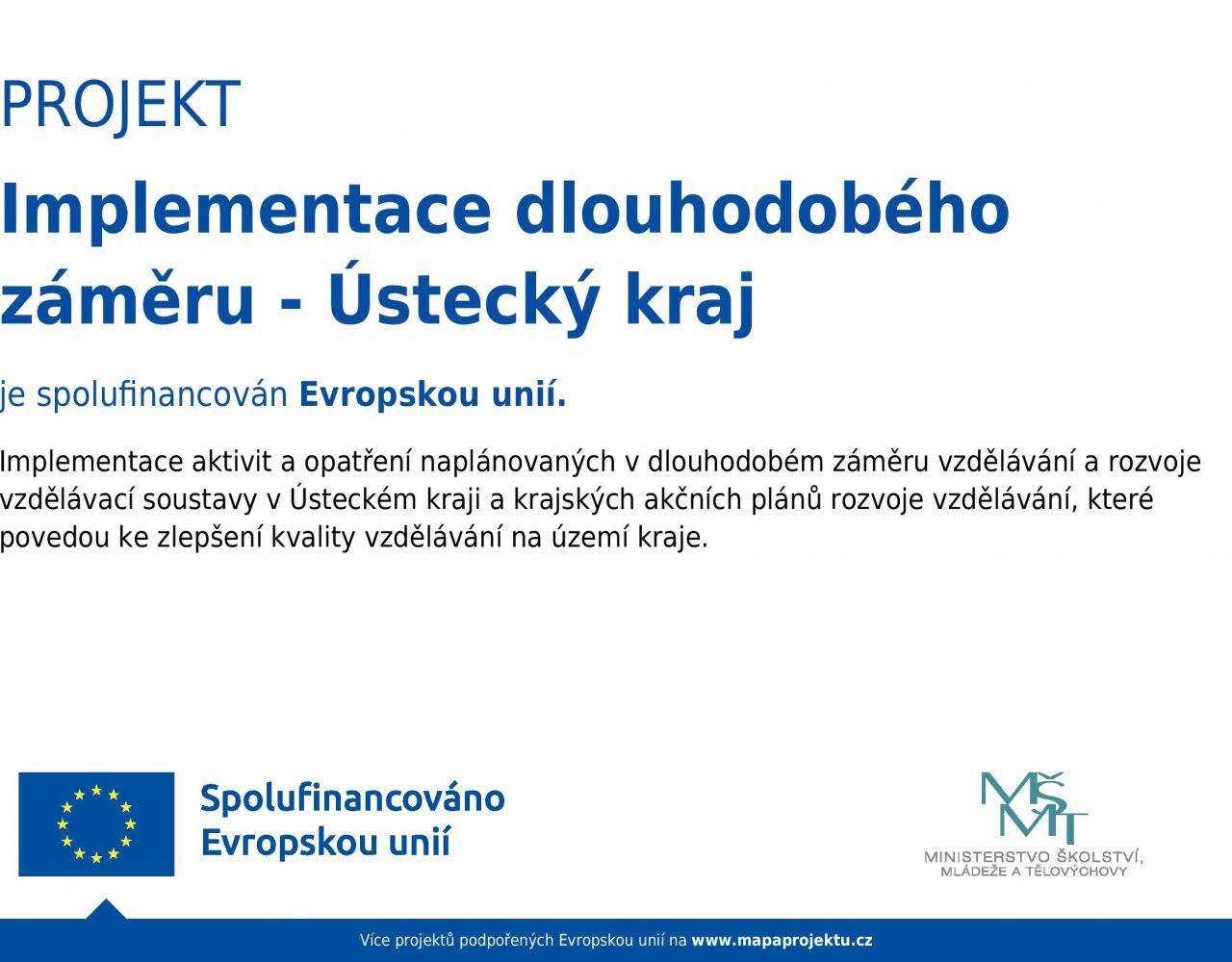 PROJEKT

Implementace dlouhodobého záměru - Ústecký kraj

je spolufinancován Evropskou unií.

Implementace aktivit a opatření naplánovaných v dlouhodobém záměru vzdělávání a rozvoje vzdělávací soustavy v Ústeckém kraji a krajských akčních plánů rozvoje vzdělávání, které povedou ke zlepšení kvality vzdělávání na území kraje.

Spolufinancováno Evropskou unií

MŠMT
MINISTERSTVO ŠKOLSTVÍ, MLÁDEŽE A TĚLOVÝCHOVY

Více projektů podpořených Evropskou unií na www.mapaprojektu.cz